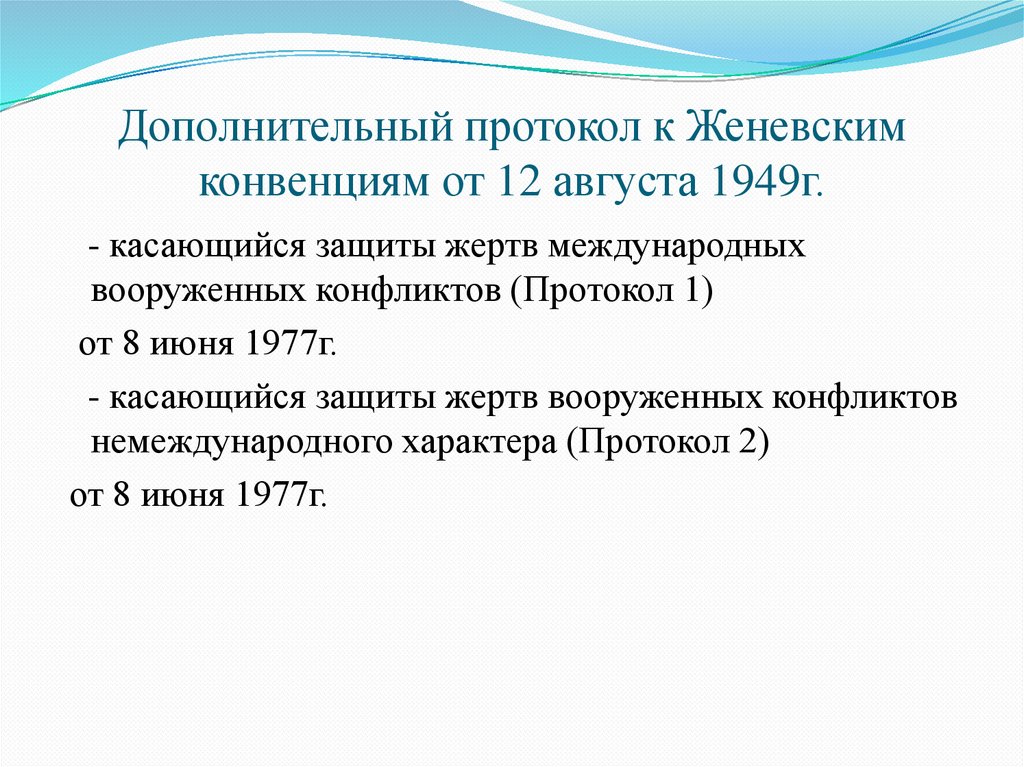 Дополнительный протокол к Женевским конвенциям от 12 августа 1949г.

- касающийся защиты жертв международных вооруженных конфликтов (Протокол 1)

от 8 июня 1977г.

- касающийся защиты жертв вооруженных конфликтов немеждународного характера (Протокол 2)

от 8 июня 1977г.